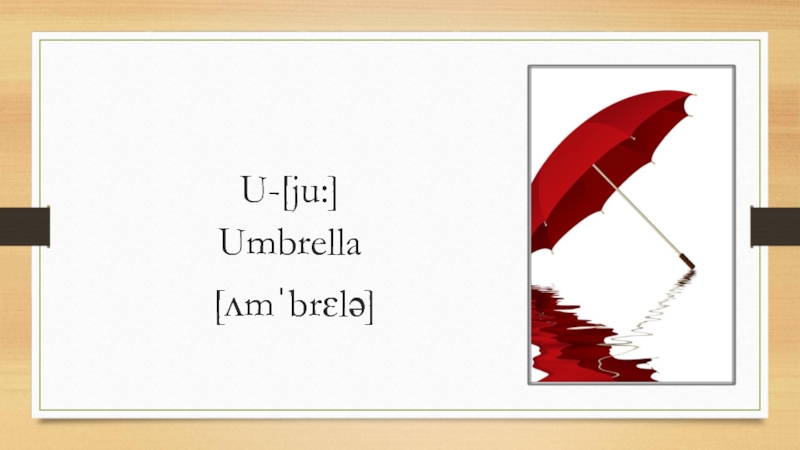 U-[ju:]
Umbrella
[ʌmˈbrɛlə]